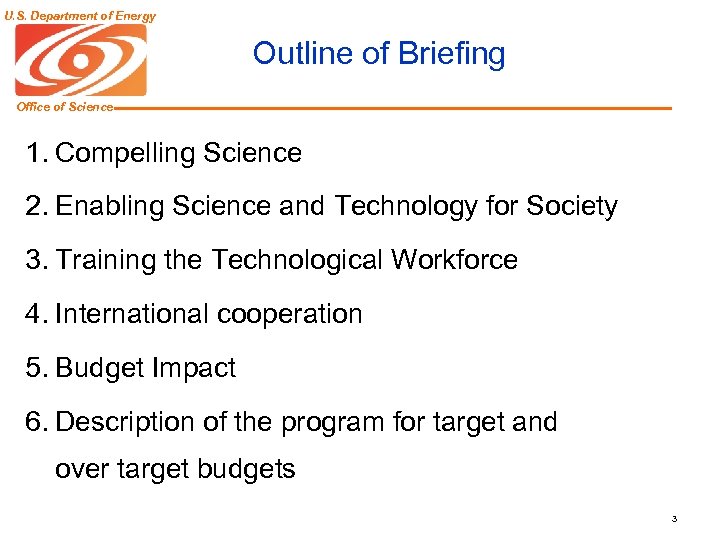 U.S. Department of Energy

Office of Science

Outline of Briefing

1. Compelling Science

2. Enabling Science and Technology for Society

3. Training the Technological Workforce

4. International cooperation

5. Budget Impact

6. Description of the program for target and over target budgets

3